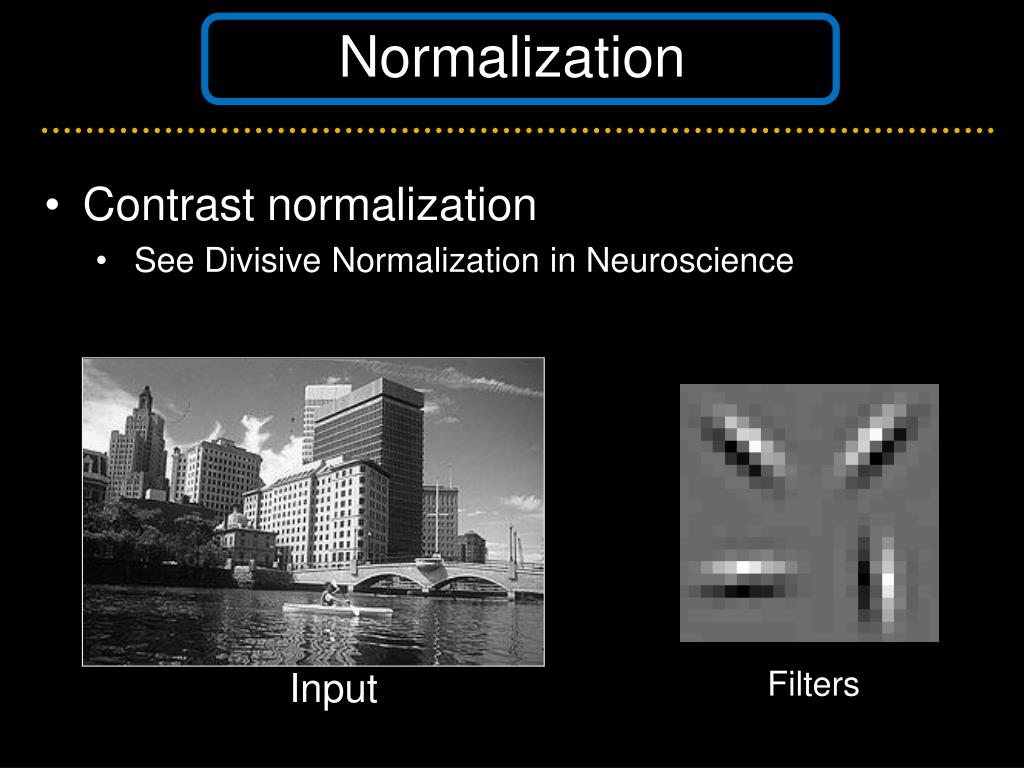 Normalization

• Contrast normalization
  • See Divisive Normalization in Neuroscience

Input

Filters